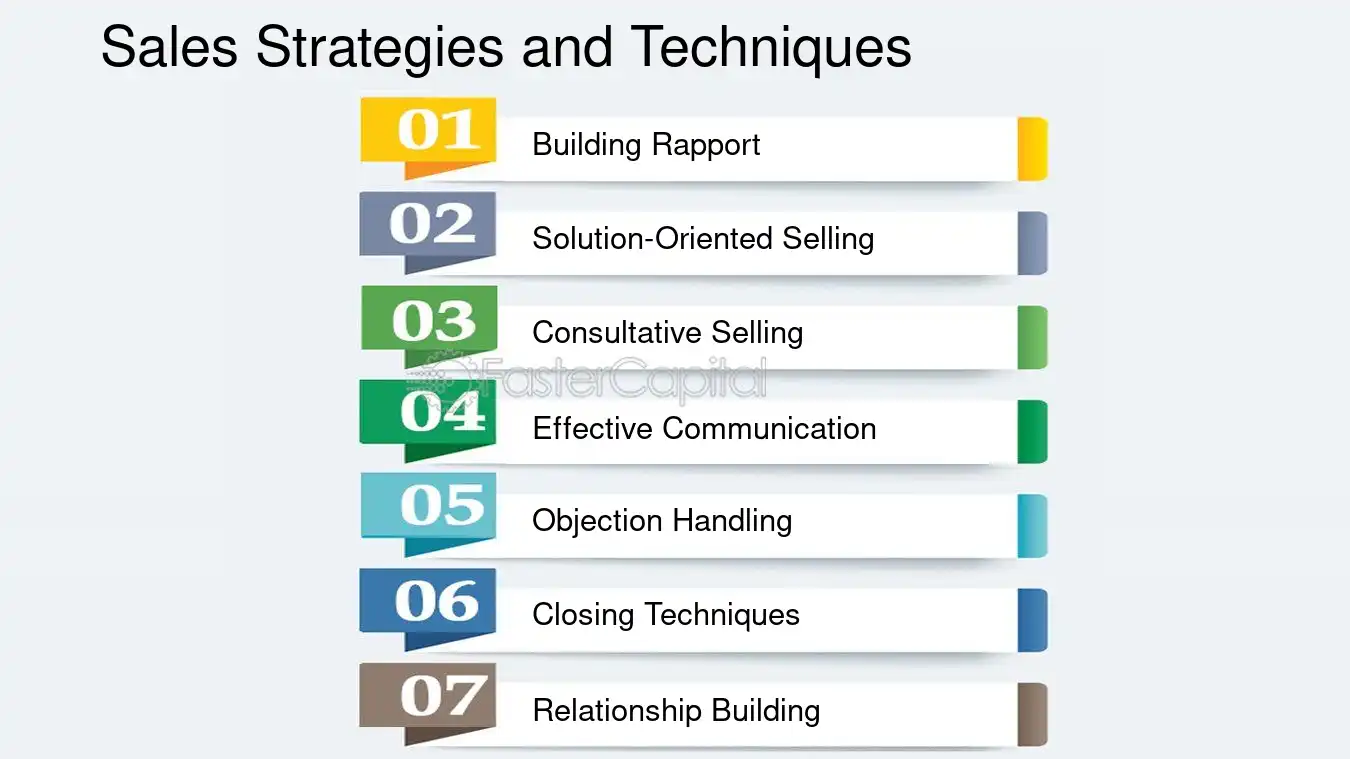 Sales Strategies and Techniques

01 Building Rapport

02 Solution-Oriented Selling

03 Consultative Selling

04 Effective Communication

05 Objection Handling

06 Closing Techniques

07 Relationship Building

FasterCapital